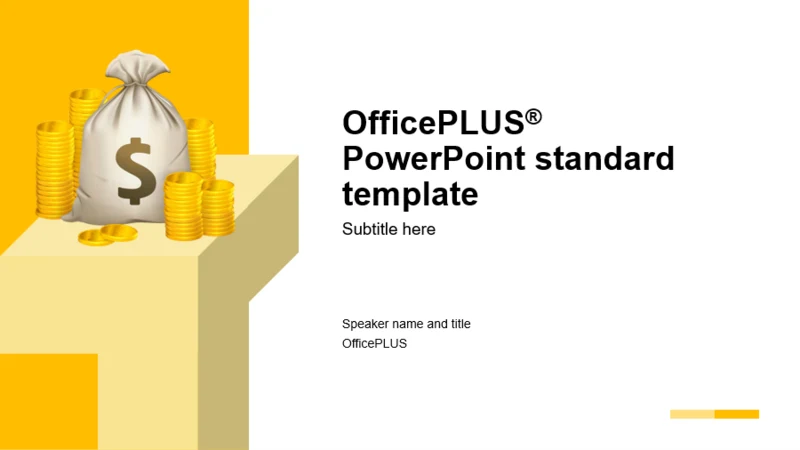 $

OfficePLUS®
PowerPoint standard template

Subtitle here

Speaker name and title
OfficePLUS